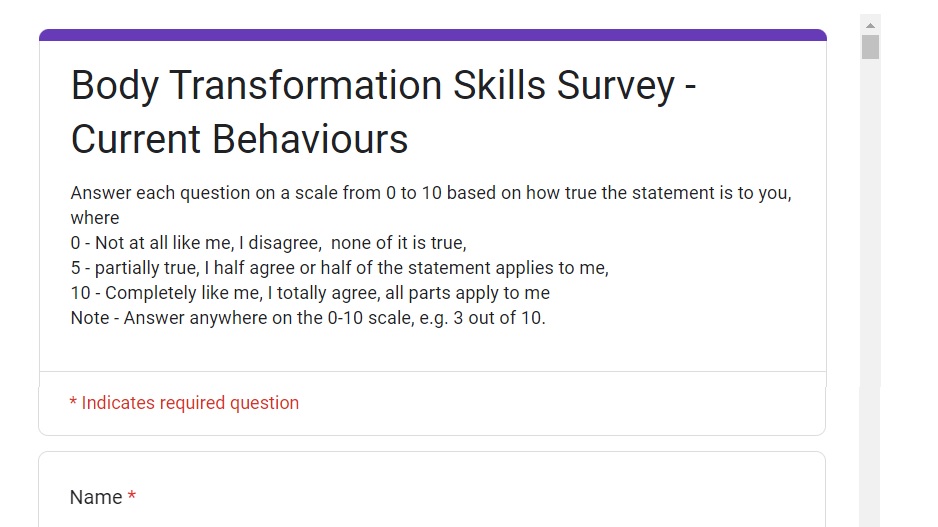 Body Transformation Skills Survey - Current Behaviours

Answer each question on a scale from 0 to 10 based on how true the statement is to you, where
0 - Not at all like me, I disagree,  none of it is true,
5 - partially true, I half agree or half of the statement applies to me,
10 - Completely like me, I totally agree, all parts apply to me
Note - Answer anywhere on the 0-10 scale, e.g. 3 out of 10.

* Indicates required question

Name *